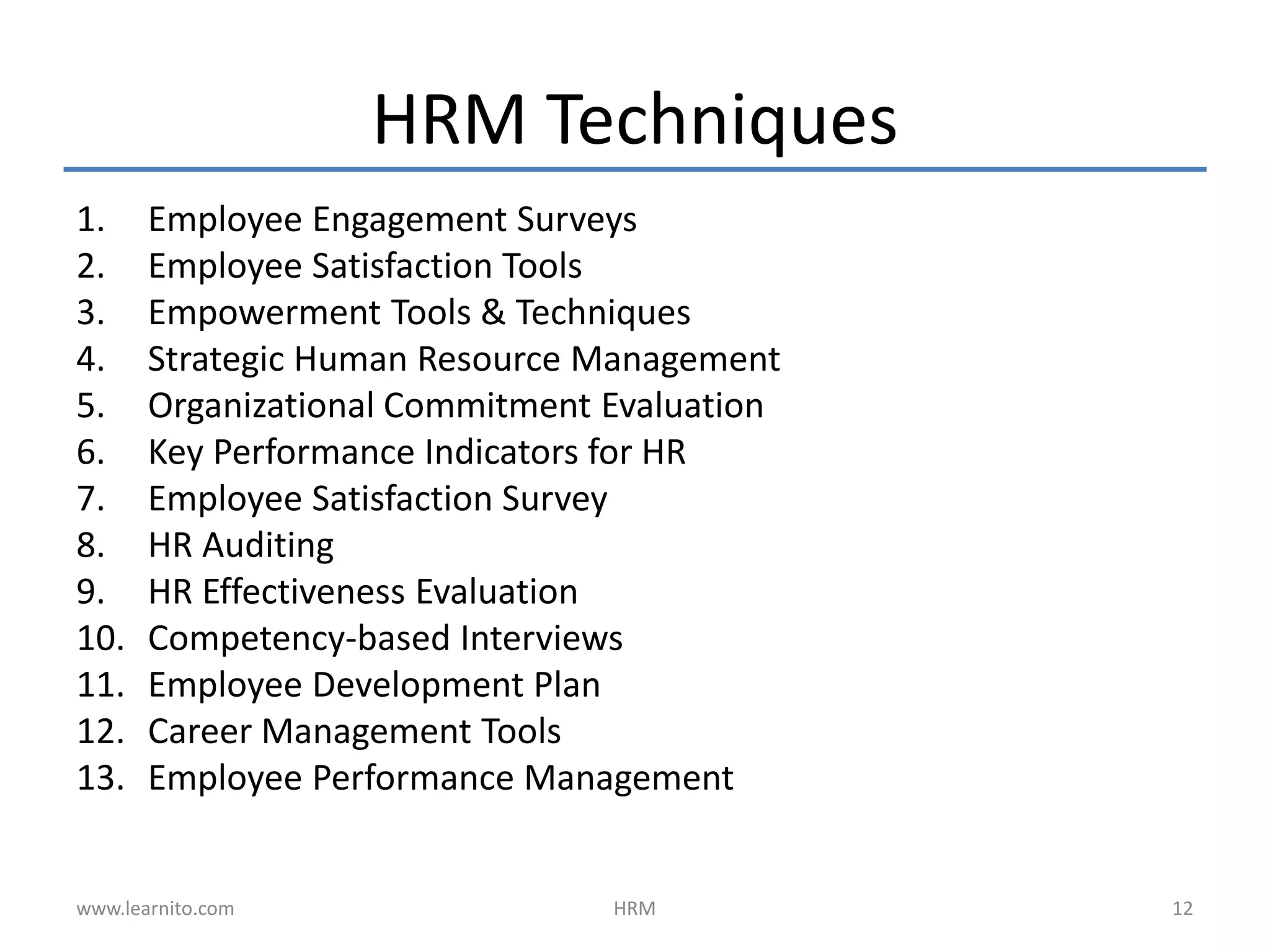 HRM Techniques

1. Employee Engagement Surveys
2. Employee Satisfaction Tools
3. Empowerment Tools & Techniques
4. Strategic Human Resource Management
5. Organizational Commitment Evaluation
6. Key Performance Indicators for HR
7. Employee Satisfaction Survey
8. HR Auditing
9. HR Effectiveness Evaluation
10. Competency-based Interviews
11. Employee Development Plan
12. Career Management Tools
13. Employee Performance Management

www.learnito.com HRM 12